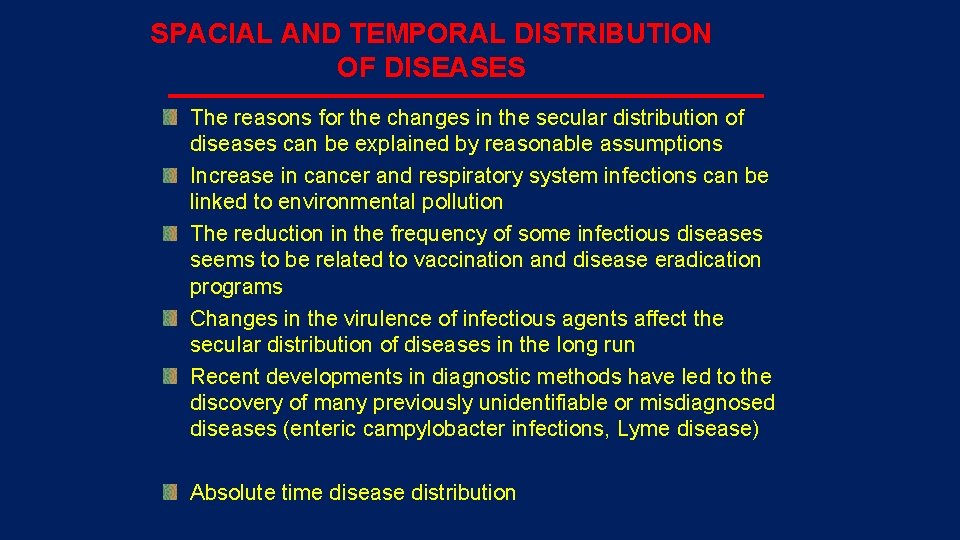 SPACIAL AND TEMPORAL DISTRIBUTION OF DISEASES

The reasons for the changes in the secular distribution of diseases can be explained by reasonable assumptions

Increase in cancer and respiratory system infections can be linked to environmental pollution

The reduction in the frequency of some infectious diseases seems to be related to vaccination and disease eradication programs

Changes in the virulence of infectious agents affect the secular distribution of diseases in the long run

Recent developments in diagnostic methods have led to the discovery of many previously unidentifiable or misdiagnosed diseases (enteric campylobacter infections, Lyme disease)

Absolute time disease distribution